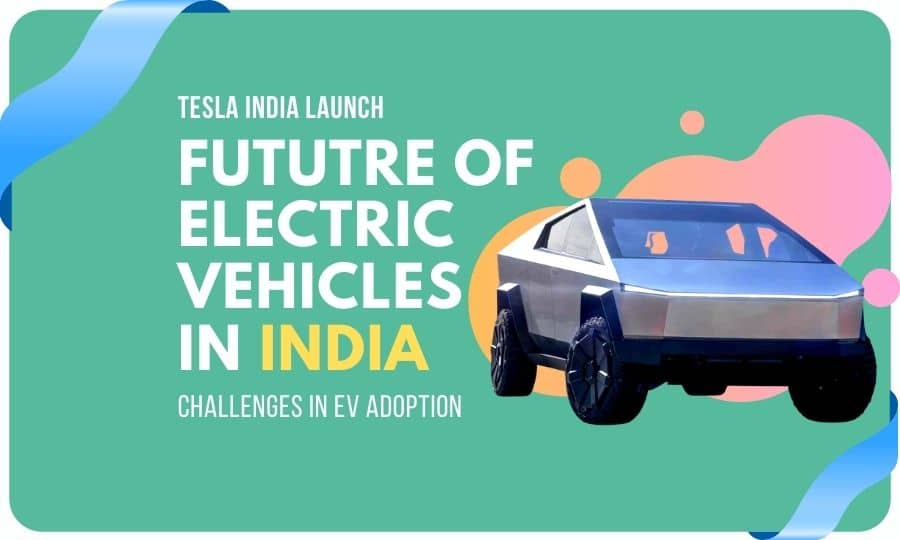 TESLA INDIA LAUNCH

FUTUTRE OF ELECTRIC VEHICLES IN INDIA

CHALLENGES IN EV ADOPTION